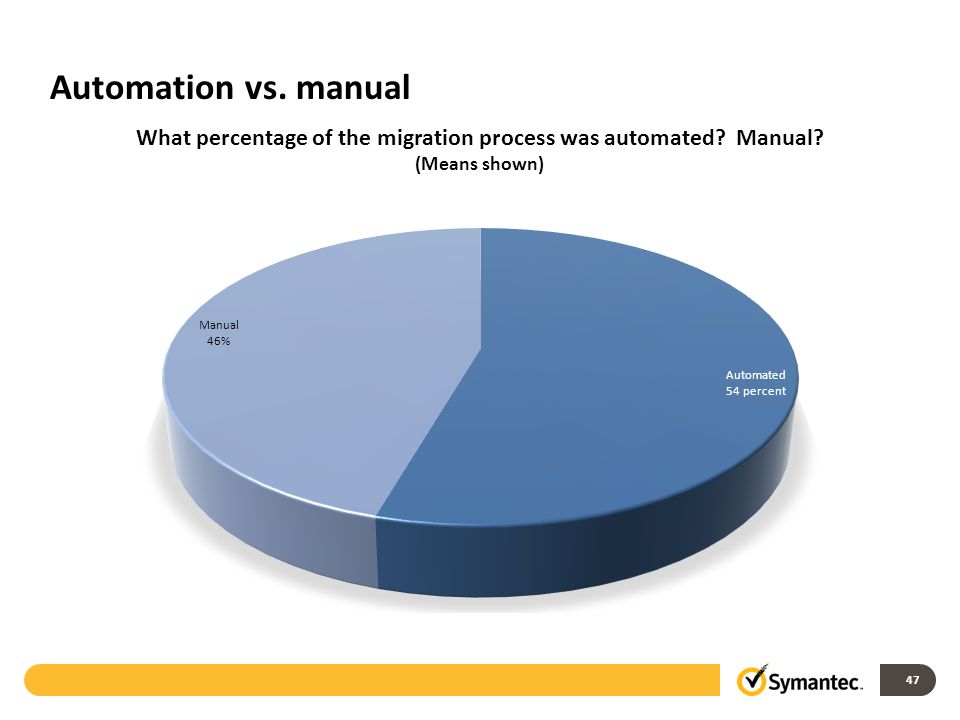 Automation vs. manual

What percentage of the migration process was automated? Manual?
(Means shown)

Manual
46%

Automated
54 percent

Symantec.

47